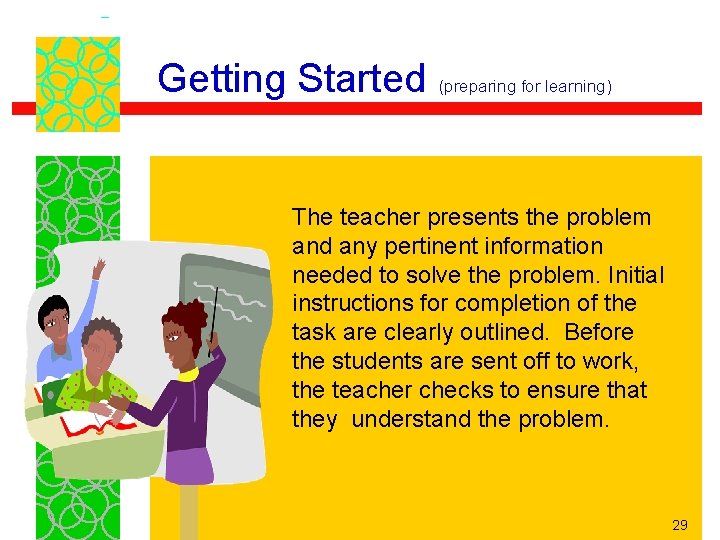 Getting Started (preparing for learning)

The teacher presents the problem and any pertinent information needed to solve the problem. Initial instructions for completion of the task are clearly outlined. Before the students are sent off to work, the teacher checks to ensure that they understand the problem.

29